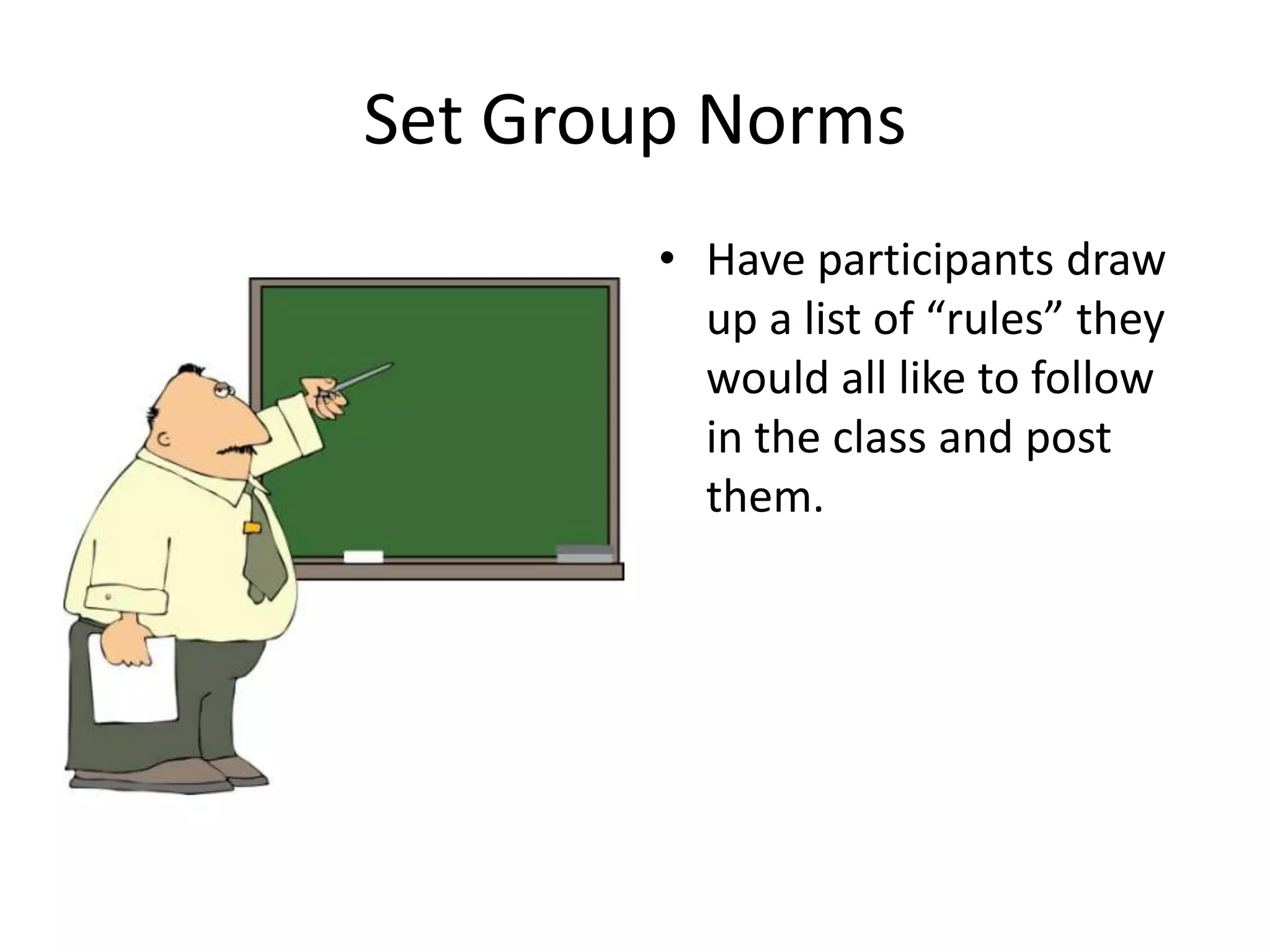 Set Group Norms

• Have participants draw up a list of “rules” they would all like to follow in the class and post them.